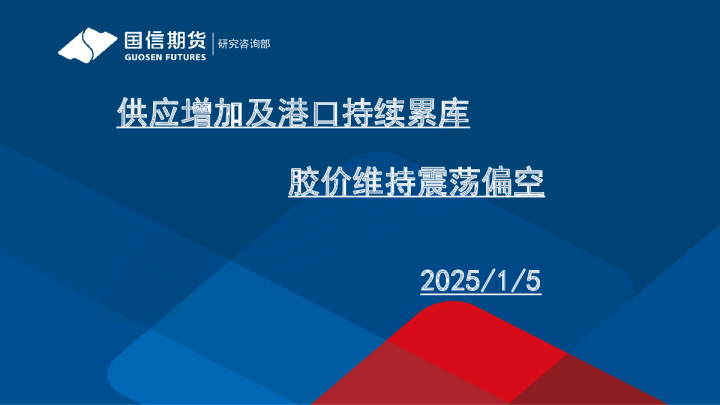 国信期货
GUOSEN FUTURES
研究咨询部

供应增加及港口持续累库

胶价维持震荡偏空

2025/1/5